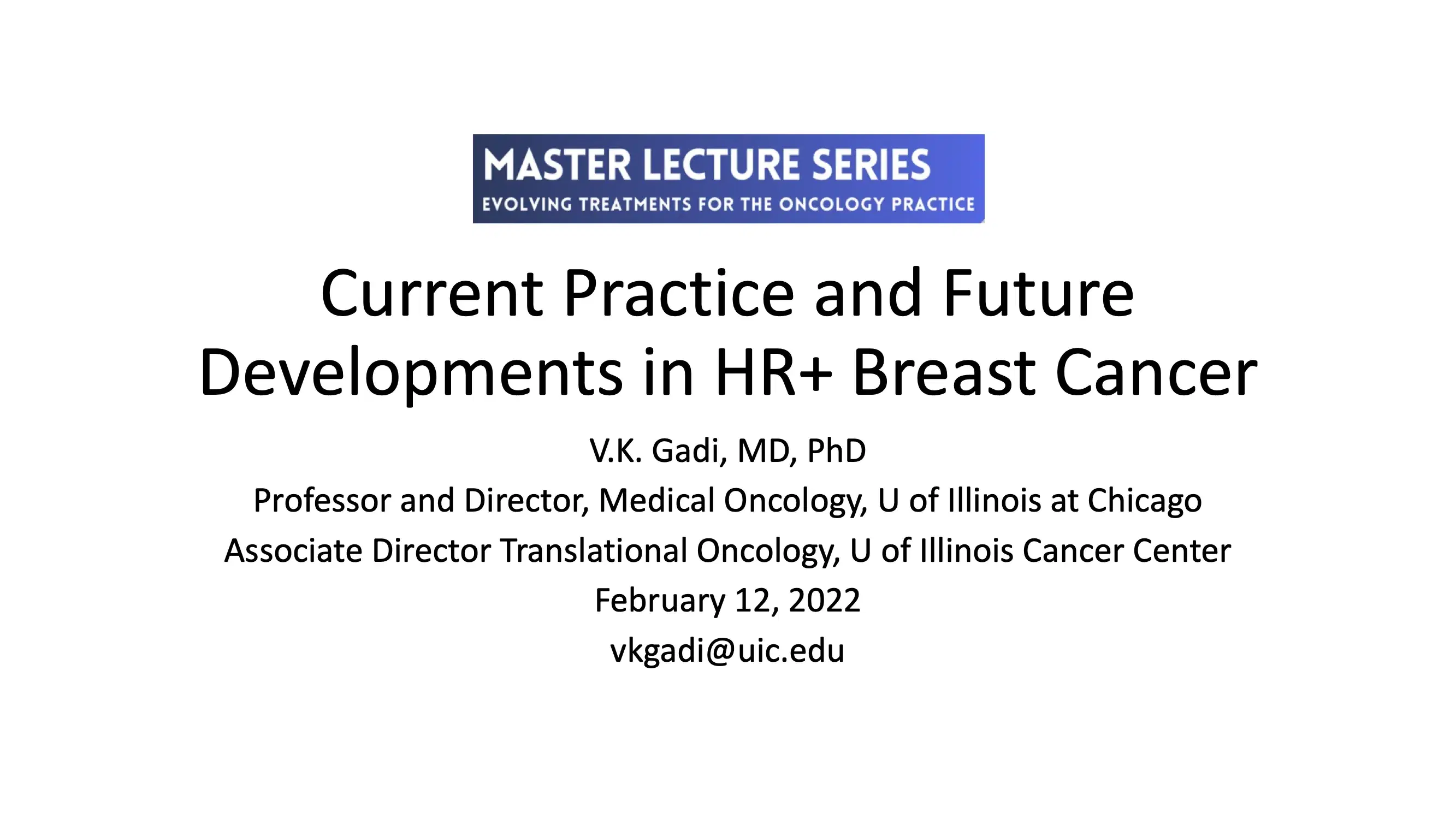 MASTER LECTURE SERIES
EVOLVING TREATMENTS FOR THE ONCOLOGY PRACTICE

Current Practice and Future Developments in HR+ Breast Cancer

V.K. Gadi, MD, PhD
Professor and Director, Medical Oncology, U of Illinois at Chicago
Associate Director Translational Oncology, U of Illinois Cancer Center
February 12, 2022
vkgadi@uic.edu